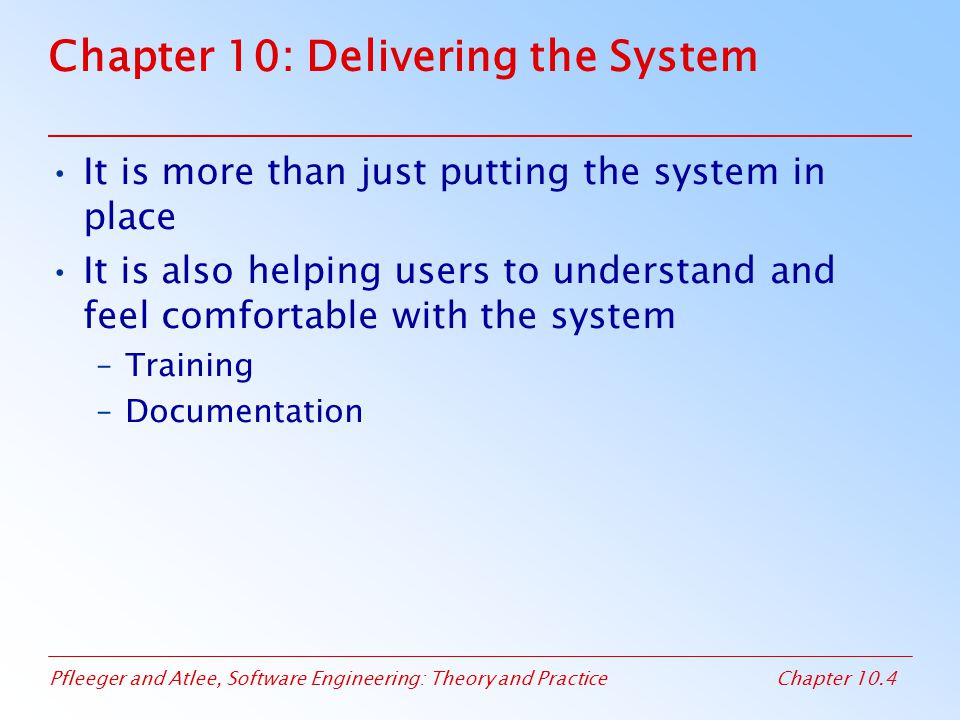 Chapter 10: Delivering the System

• It is more than just putting the system in place

• It is also helping users to understand and feel comfortable with the system

– Training

– Documentation

Pfleeger and Atlee, Software Engineering: Theory and Practice

Chapter 10.4